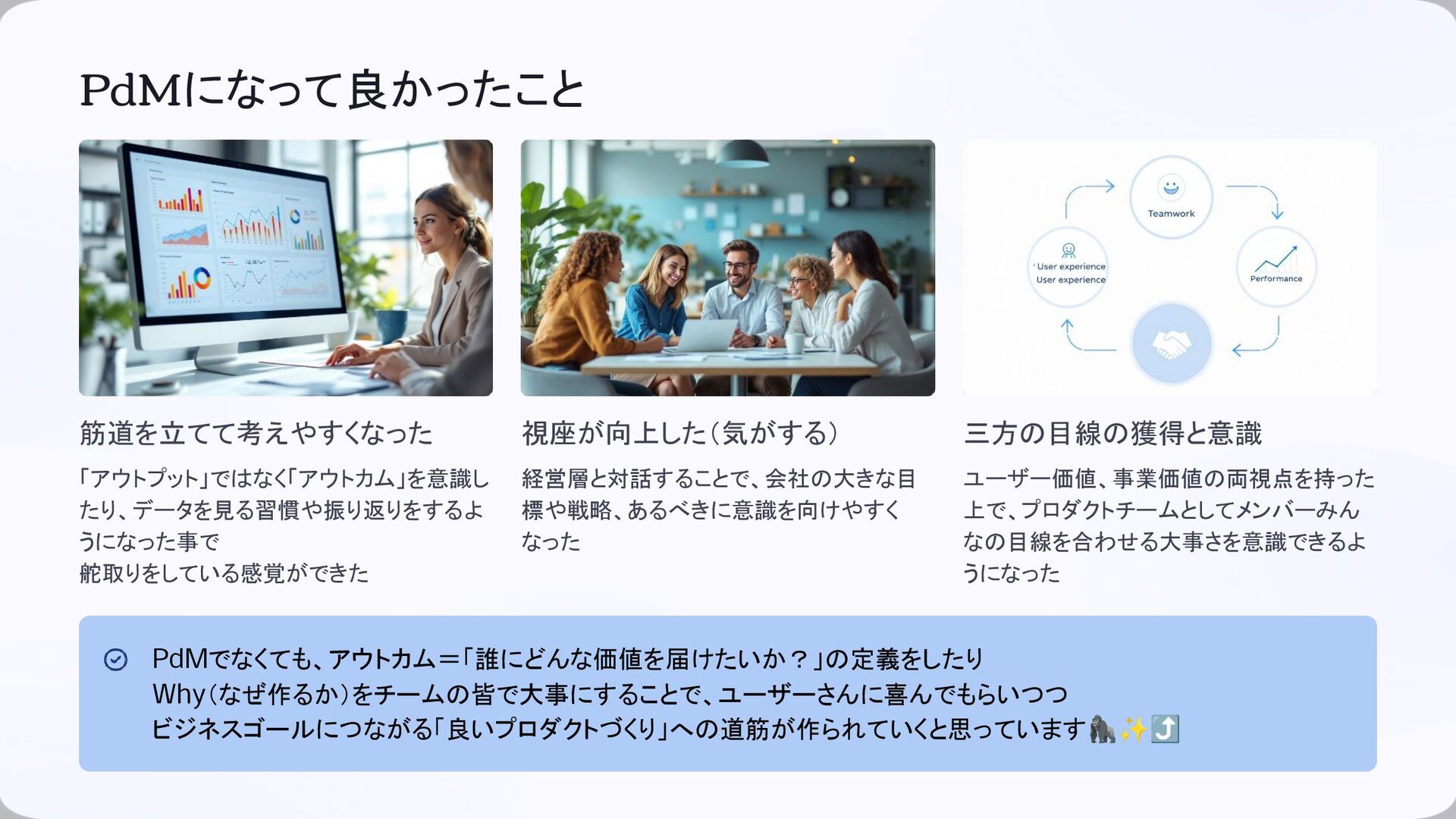 PdMになって良かったこと

Teamwork

User experience
User experience

Performance

筋道を立てて考えやすくなった

「アウトプット」ではなく「アウトカム」を意識したり、データを見る習慣や振り返りをするようになった事で
舵取りをしている感覚ができた

視座が向上した(気がする)

経営層と対話することで、会社の大きな目標や戦略、あるべきに意識を向けやすくなった

三方の目線の獲得と意識

ユーザー価値、事業価値の両視点を持った上で、プロダクトチームとしてメンバーみんなの目線を合わせる大事さを意識できるようになった

PdMでなくても、アウトカム=「誰にどんな価値を届けたいか?」の定義をしたり
Why(なぜ作るか)をチームの皆で大事にすることで、ユーザーさんに喜んでもらいつつ
ビジネスゴールにつながる「良いプロダクトづくり」への道筋が作られていくと思っています🦍✨⤴️